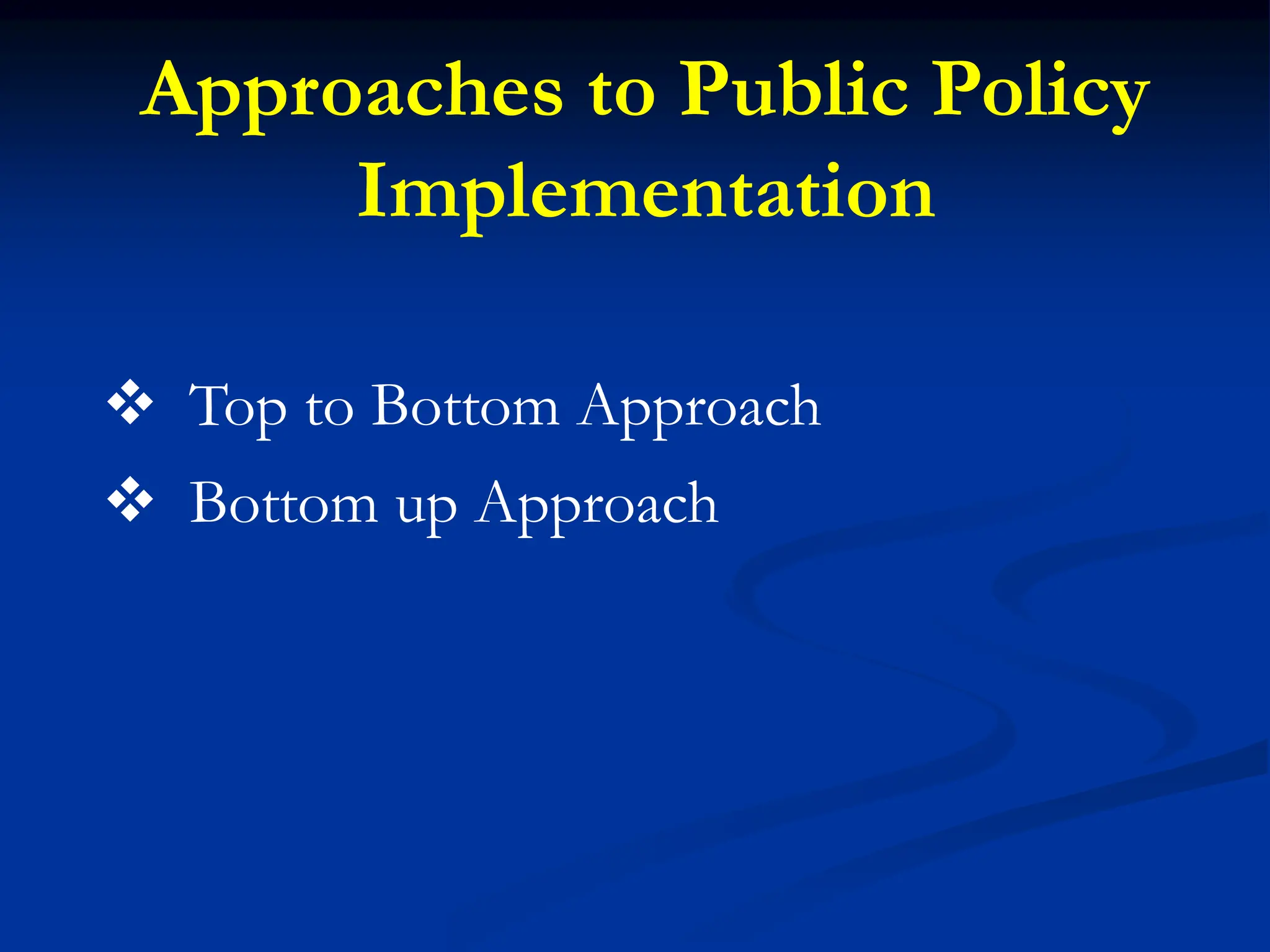 Approaches to Public Policy Implementation

❖ Top to Bottom Approach
❖ Bottom up Approach